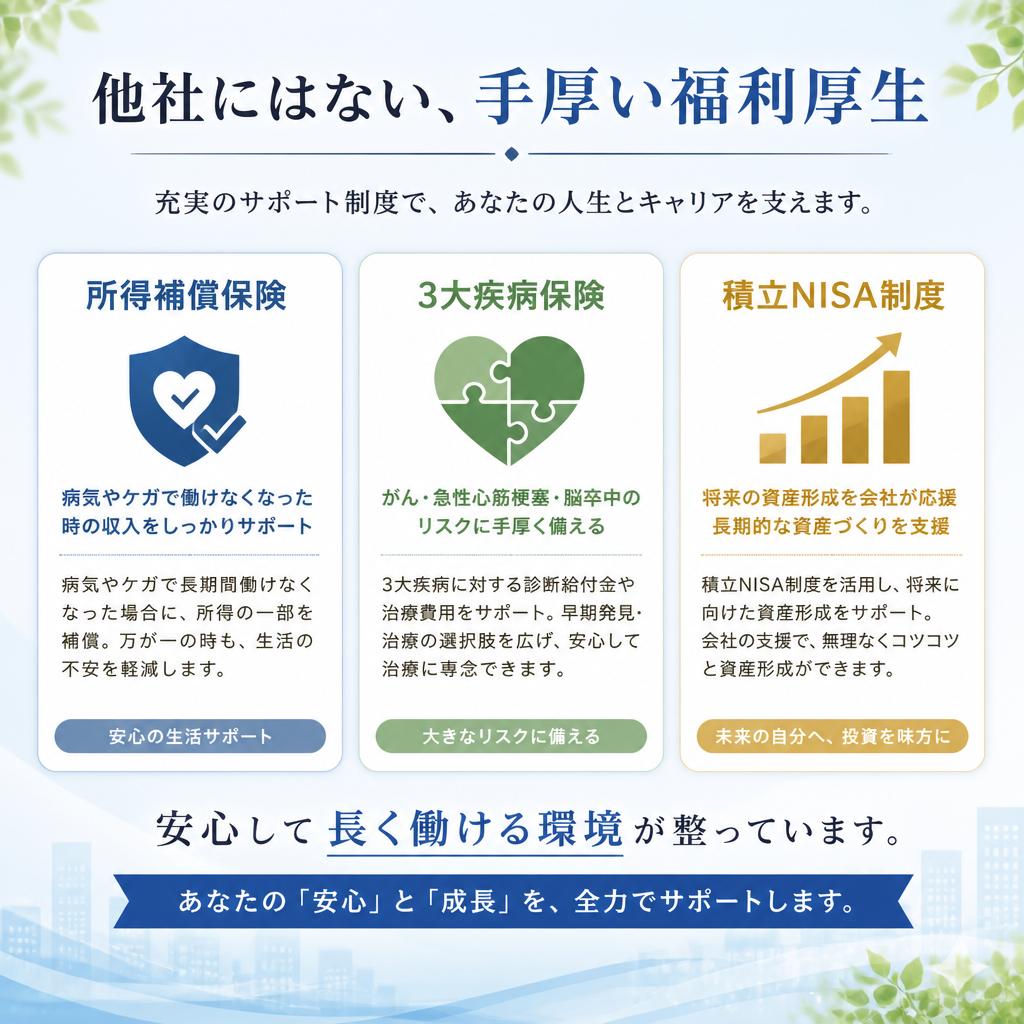 他社にはない、手厚い福利厚生

充実のサポート制度で、あなたの人生とキャリアを支えます。

所得補償保険

病気やケガで働けなくなった時の収入をしっかりサポート

病気やケガで長期間働けなくなった場合に、所得の一部を補償。万が一の時も、生活の不安を軽減します。

安心の生活サポート

3大疾病保険

がん・急性心筋梗塞・脳卒中のリスクに手厚く備える

3大疾病に対する診断給付金や治療費用をサポート。早期発見・治療の選択肢を広げ、安心して治療に専念できます。

大きなリスクに備える

積立NISA制度

将来の資産形成を会社が応援 長期的な資産づくりを支援

積立NISA制度を活用し、将来に向けた資産形成をサポート。会社の支援で、無理なくコツコツと資産形成ができます。

未来の自分へ、投資を味方に

安心して長く働ける環境が整っています。

あなたの「安心」と「成長」を、全力でサポートします。